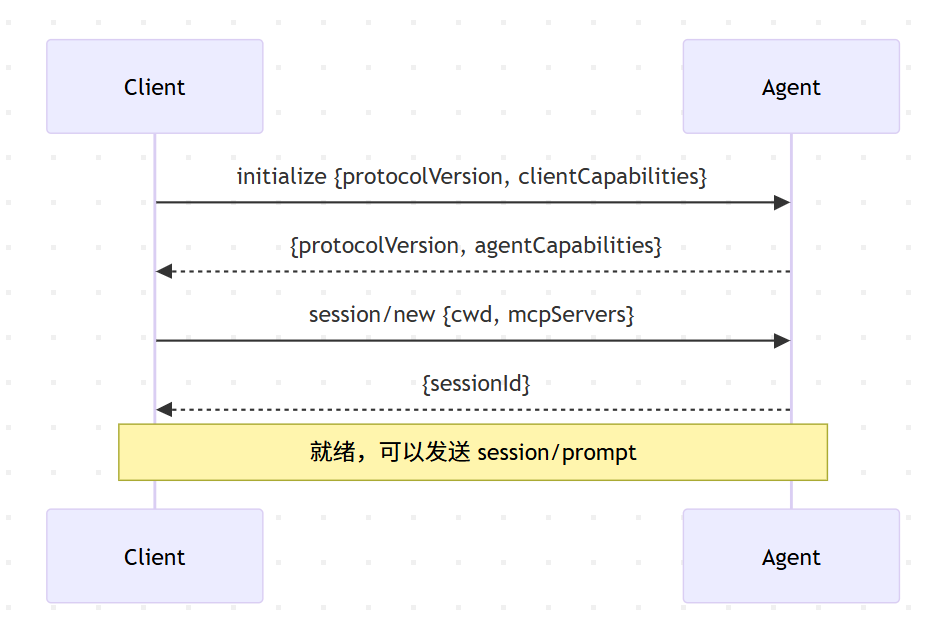 Client

Agent

initialize {protocolVersion, clientCapabilities}

{protocolVersion, agentCapabilities}

session/new {cwd, mcpServers}

{sessionId}

就绪，可以发送 session/prompt

Client

Agent